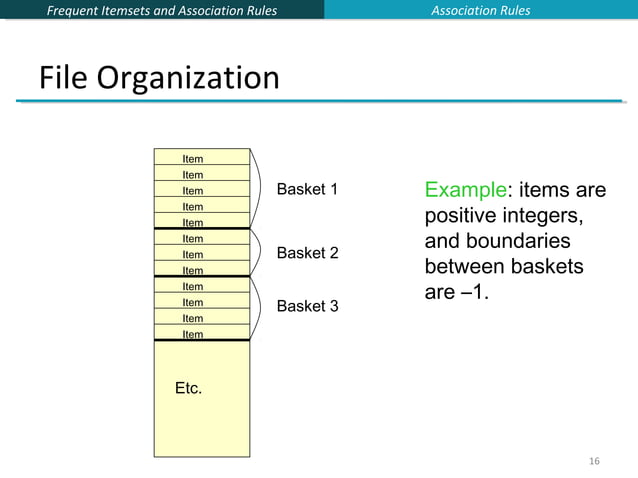 Frequent Itemsets and Association Rules

Association Rules

File Organization

Item
Item
Item
Item
Item
Item
Item
Item
Item
Item
Item
Item

Etc.

Basket 1

Basket 2

Basket 3

Example: items are positive integers, and boundaries between baskets are –1.

16